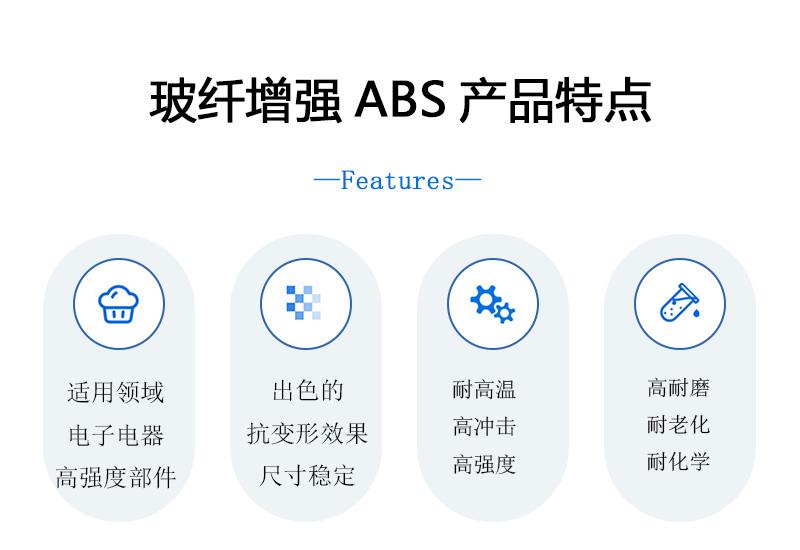 玻纤增强 ABS 产品特点

—Features—

适用领域
电子电器
高强度部件

出色的
抗变形效果
尺寸稳定

耐高温
高冲击
高强度

高耐磨
耐老化
耐化学